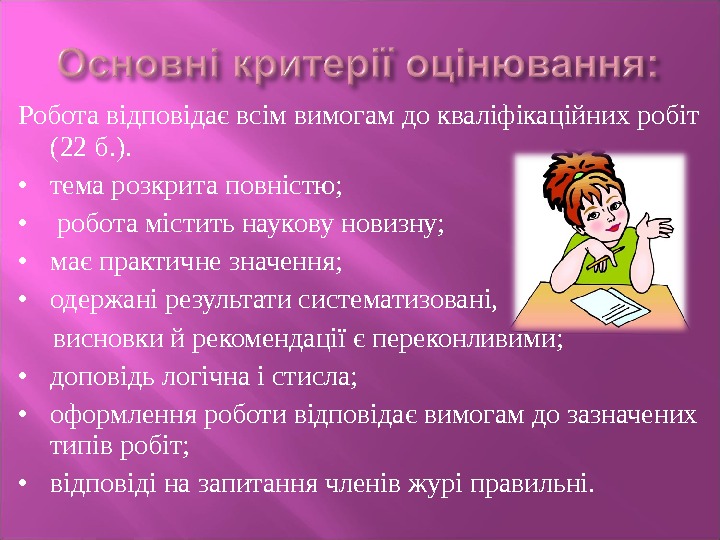 Основні критерії оцінювання:

Робота відповідає всім вимогам до кваліфікаційних робіт (22 б.).

• тема розкрита повністю;
• робота містить наукову новизну;
• має практичне значення;
• одержані результати систематизовані, висновки й рекомендації є переконливими;
• доповідь логічна і стисла;
• оформлення роботи відповідає вимогам до зазначених типів робіт;
• відповіді на запитання членів журі правильні.